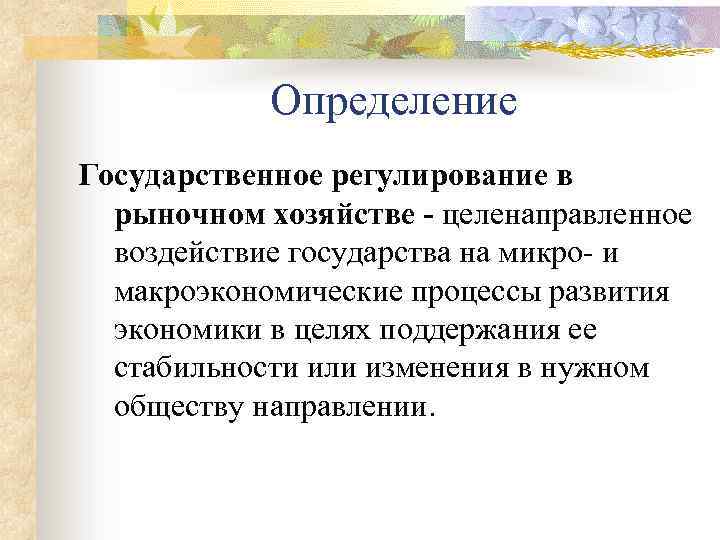 Определение

Государственное регулирование в рыночном хозяйстве - целенаправленное воздействие государства на микро- и макроэкономические процессы развития экономики в целях поддержания ее стабильности или изменения в нужном обществу направлении.